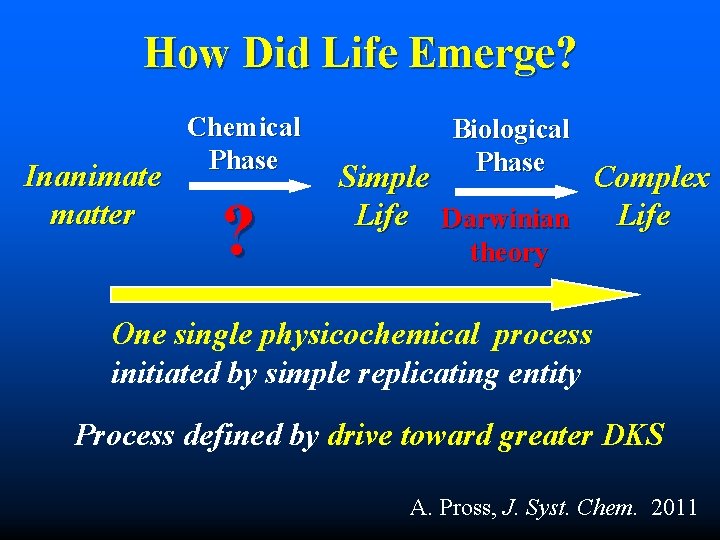 How Did Life Emerge?

Inanimate matter

Chemical Phase

?

Simple Life

Biological Phase

Darwinian theory

Complex Life

One single physicochemical process initiated by simple replicating entity

Process defined by drive toward greater DKS

A. Pross, J. Syst. Chem. 2011